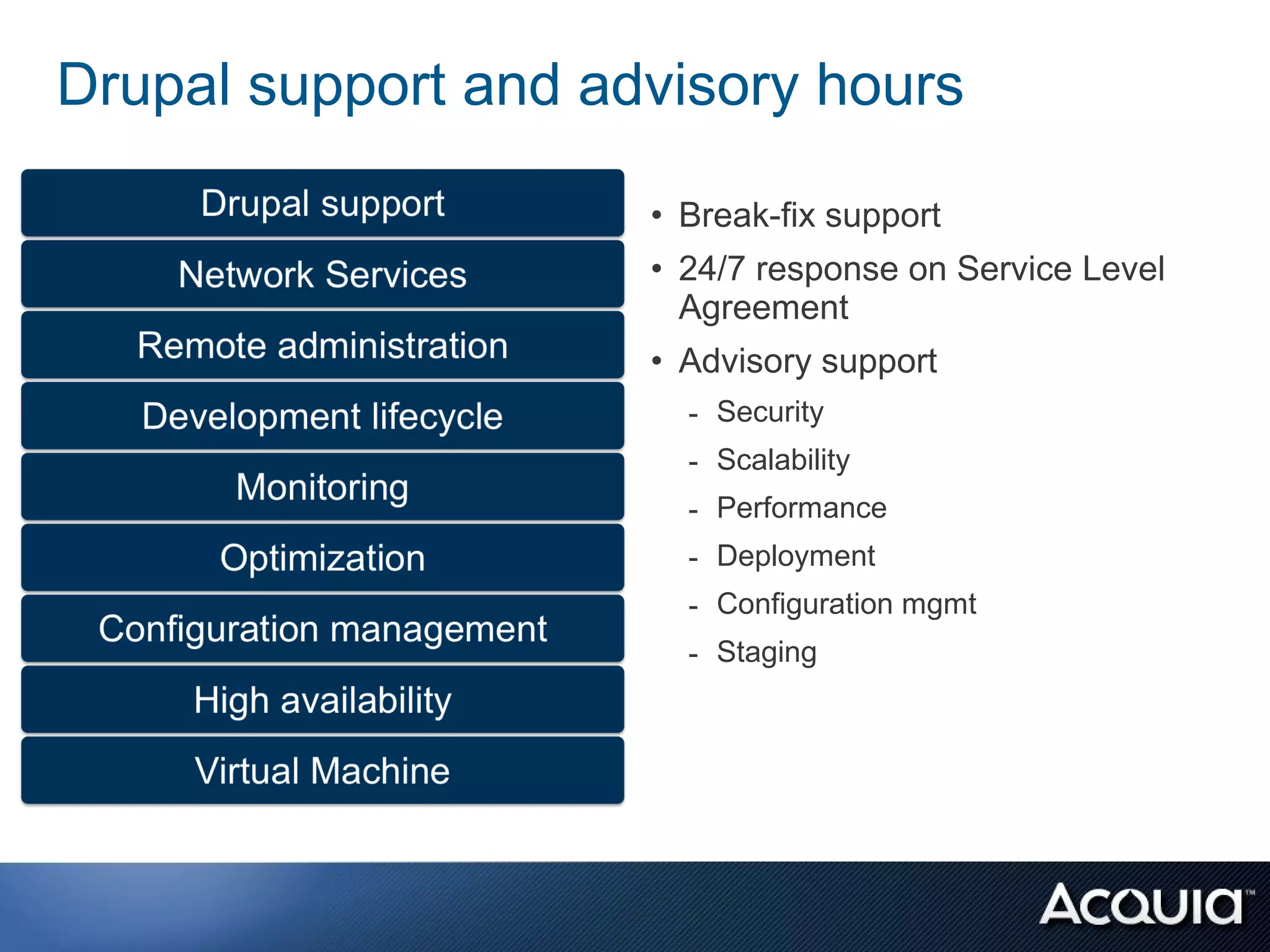 Drupal support and advisory hours

Drupal support

Network Services

Remote administration

Development lifecycle

Monitoring

Optimization

Configuration management

High availability

Virtual Machine

• Break-fix support
• 24/7 response on Service Level Agreement
• Advisory support
- Security
- Scalability
- Performance
- Deployment
- Configuration mgmt
- Staging

ACQUIA™